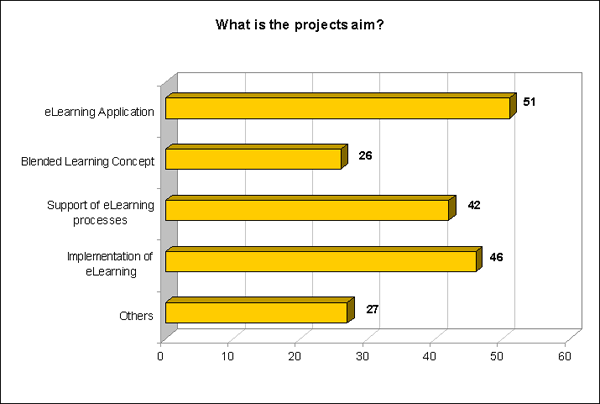 What is the projects aim?

eLearning Application
51

Blended Learning Concept
26

Support of eLearning processes
42

Implementation of eLearning
46

Others
27

0
10
20
30
40
50
60